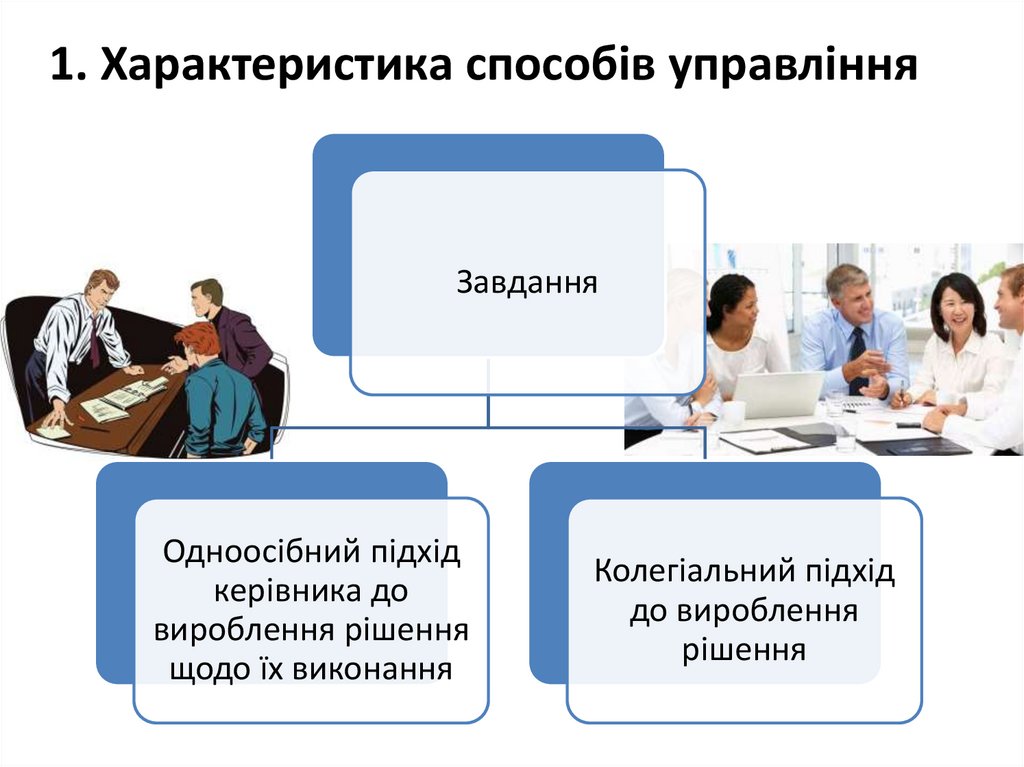 1. Характеристика способів управління

Завдання

Одноосібний підхід керівника до вироблення рішення щодо їх виконання

Колегіальний підхід до вироблення рішення